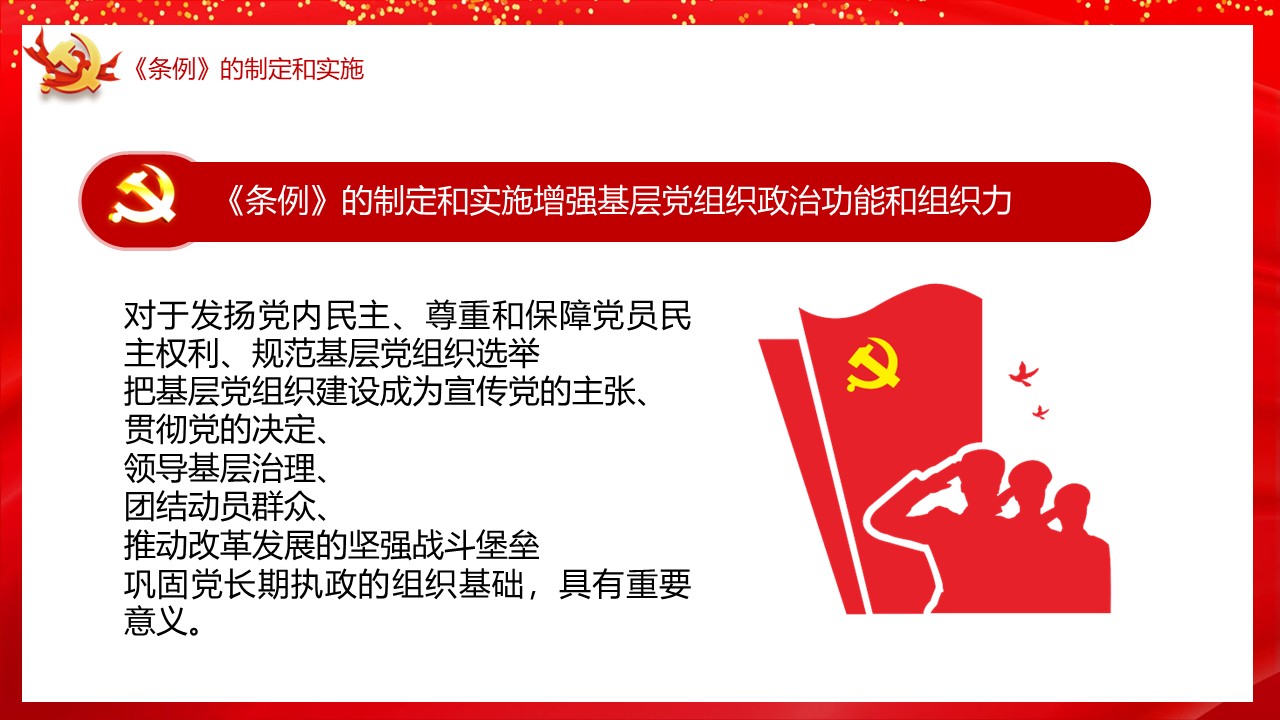 《条例》的制定和实施

《条例》的制定和实施增强基层党组织政治功能和组织力

对于发扬党内民主、尊重和保障党员民主权利、规范基层党组织选举
把基层党组织建设成为宣传党的主张、
贯彻党的决定、
领导基层治理、
团结动员群众、
推动改革发展的坚强战斗堡垒
巩固党长期执政的组织基础，具有重要意义。